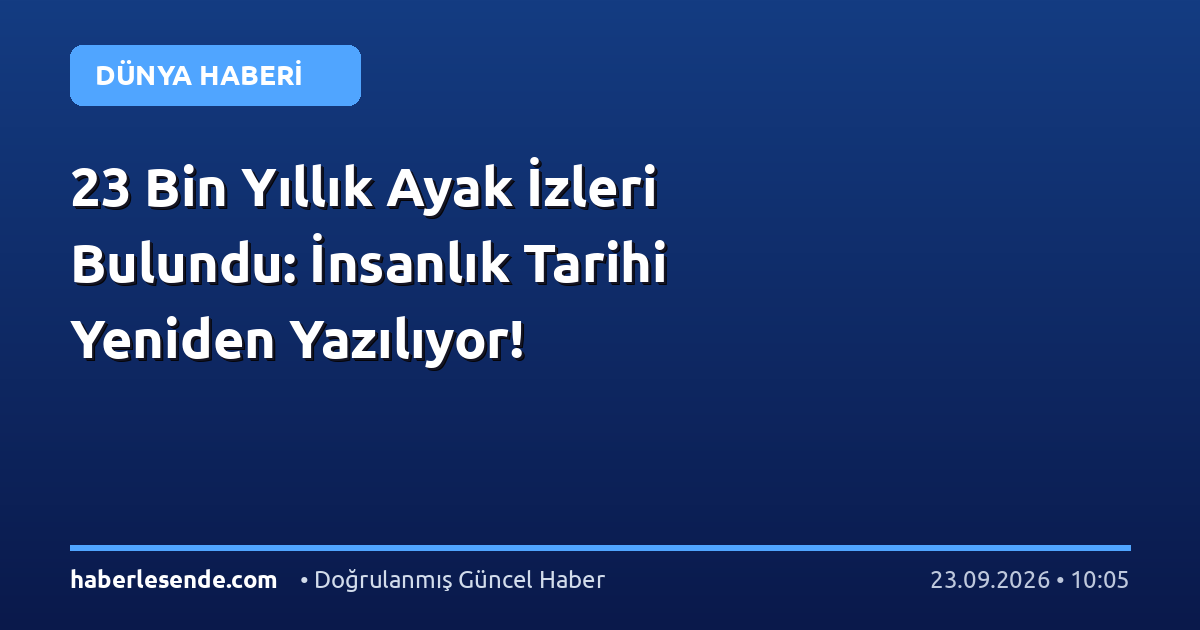 DÜNYA HABERİ

23 Bin Yıllık Ayak İzleri Bulundu: İnsanlık Tarihi Yeniden Yazılıyor!

haberlesende.com • Doğrulanmış Güncel Haber 23.09.2026 • 10:05